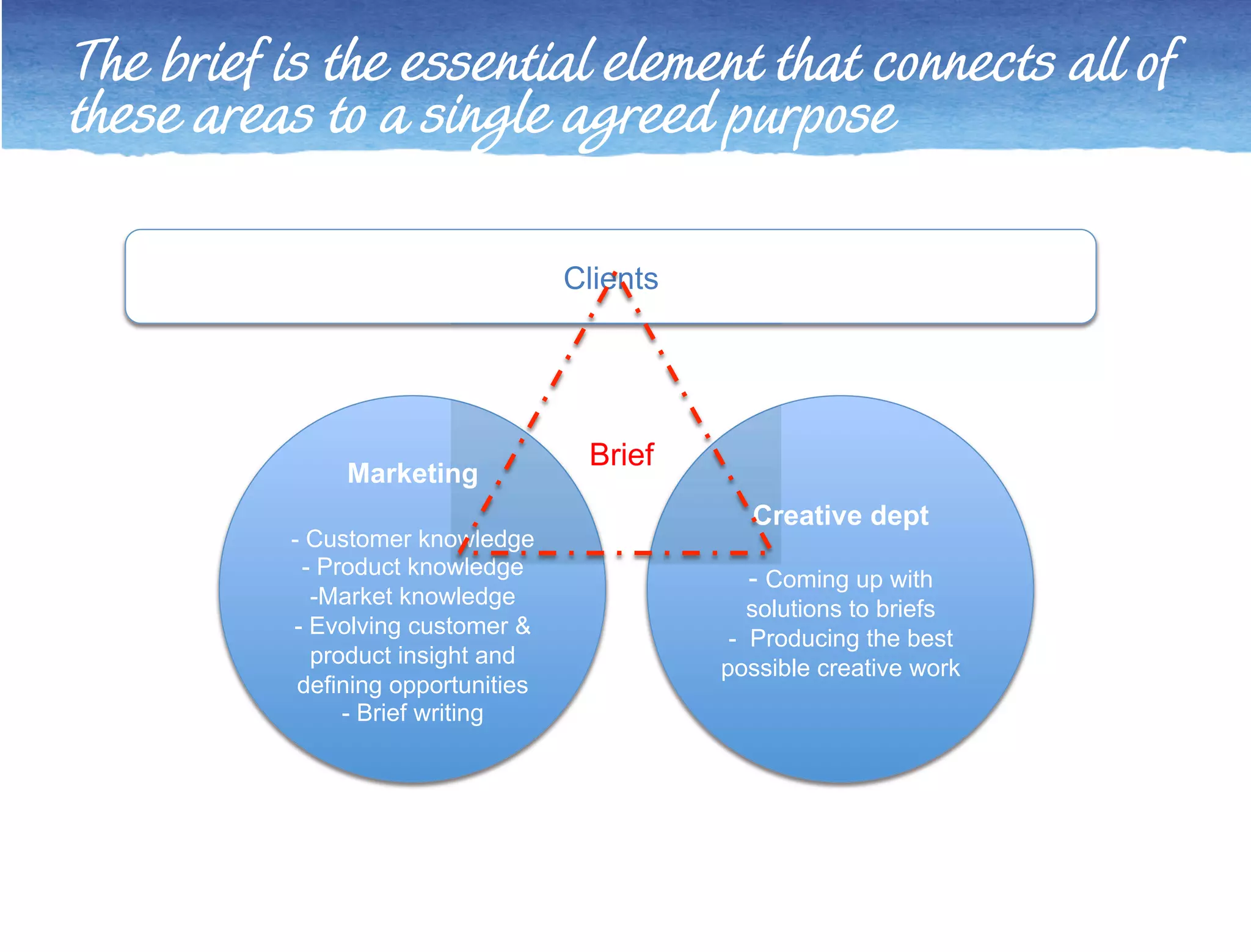 The brief is the essential element that connects all of these areas to a single agreed purpose

Clients

Brief

Marketing

- Customer knowledge
- Product knowledge
-Market knowledge
- Evolving customer & product insight and defining opportunities
- Brief writing

Creative dept

- Coming up with solutions to briefs
- Producing the best possible creative work